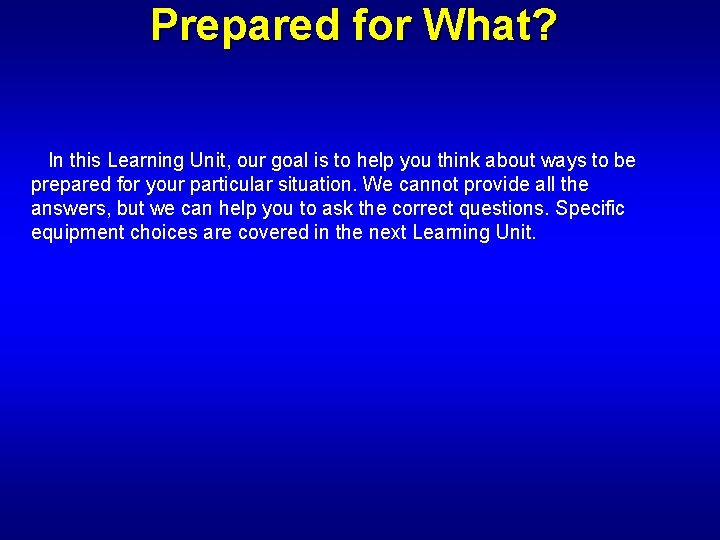 Prepared for What?

In this Learning Unit, our goal is to help you think about ways to be prepared for your particular situation. We cannot provide all the answers, but we can help you to ask the correct questions. Specific equipment choices are covered in the next Learning Unit.